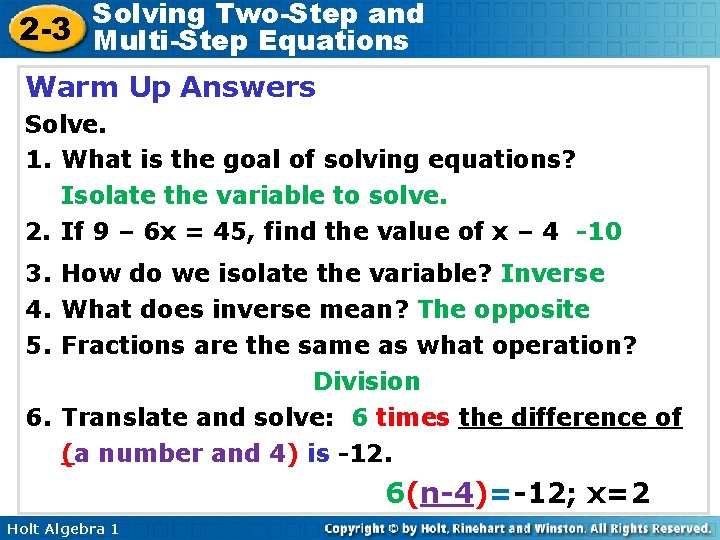 2-3 Solving Two-Step and Multi-Step Equations

Warm Up Answers

Solve.

1. What is the goal of solving equations?
Isolate the variable to solve.

2. If 9 – 6x = 45, find the value of x – 4 -10

3. How do we isolate the variable? Inverse

4. What does inverse mean? The opposite

5. Fractions are the same as what operation?
Division

6. Translate and solve: 6 times the difference of (a number and 4) is -12.

6(n-4)=-12; x=2

Holt Algebra 1

Copyright © by Holt, Rinehart and Winston. All Rights Reserved.